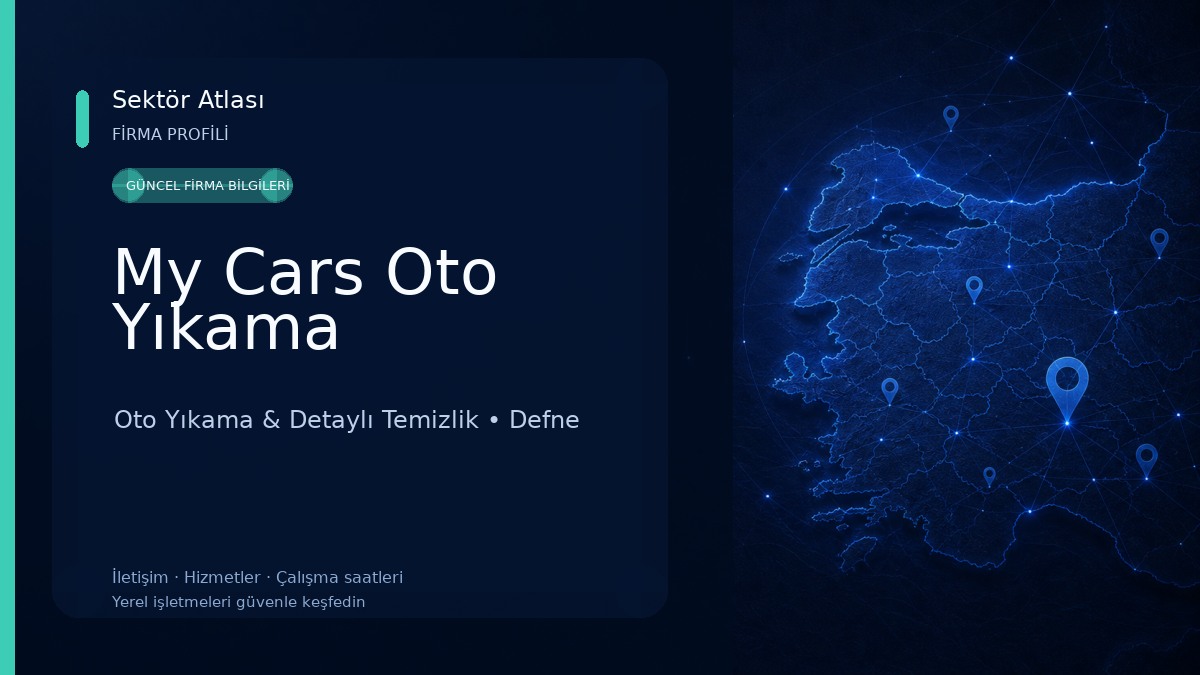 Sektör Atlası
FİRMA PROFİLİ

GÜNCEL FİRMA BİLGİLERİ

My Cars Oto Yıkama

Oto Yıkama & Detaylı Temizlik • Defne

İletişim · Hizmetler · Çalışma saatleri
Yerel işletmeleri güvenle keşfedin